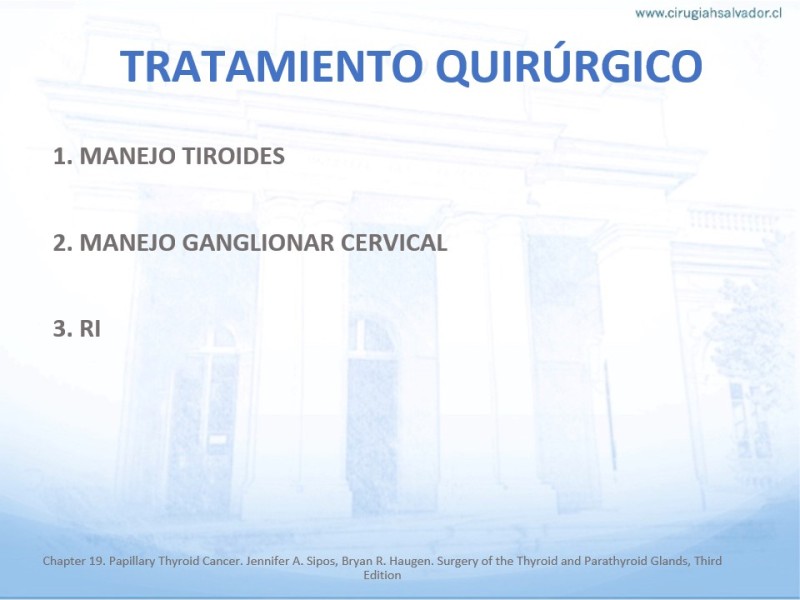 www.cirugiahsalvador.cl

TRATAMIENTO QUIRÚRGICO

1. MANEJO TIROIDES

2. MANEJO GANGLIONAR CERVICAL

3. RI

Chapter 19. Papillary Thyroid Cancer. Jennifer A. Sipos, Bryan R. Haugen. Surgery of the Thyroid and Parathyroid Glands, Third Edition